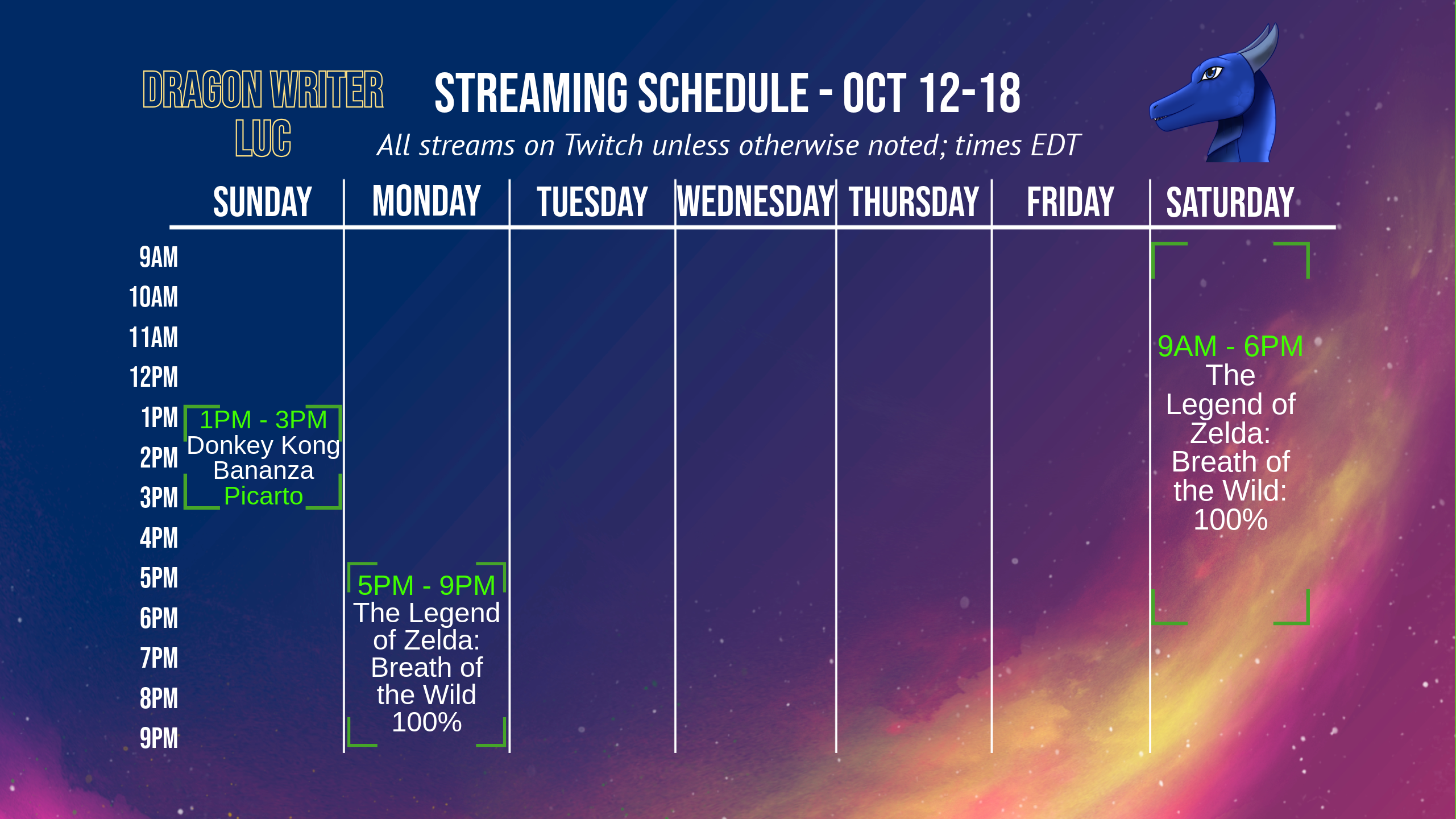 DRAGON WRITER LUC

STREAMING SCHEDULE - OCT 12-18

All streams on Twitch unless otherwise noted; times EDT

| | SUNDAY | MONDAY | TUESDAY | WEDNESDAY | THURSDAY | FRIDAY | SATURDAY |
|---|---|---|---|---|---|---|---|
| 9AM | | | | | | | 9AM - 6PM The Legend of Zelda: Breath of the Wild: 100% |
| 10AM | | | | | | | |
| 11AM | | | | | | | |
| 12PM | | | | | | | |
| 1PM | 1PM - 3PM Donkey Kong Bananza Picarto | | | | | | |
| 2PM | | | | | | | |
| 3PM | | | | | | | |
| 4PM | | | | | | | |
| 5PM | | 5PM - 9PM The Legend of Zelda: Breath of the Wild 100% | | | | | |
| 6PM | | | | | | | |
| 7PM | | | | | | | |
| 8PM | | | | | | | |
| 9PM | | | | | | | |